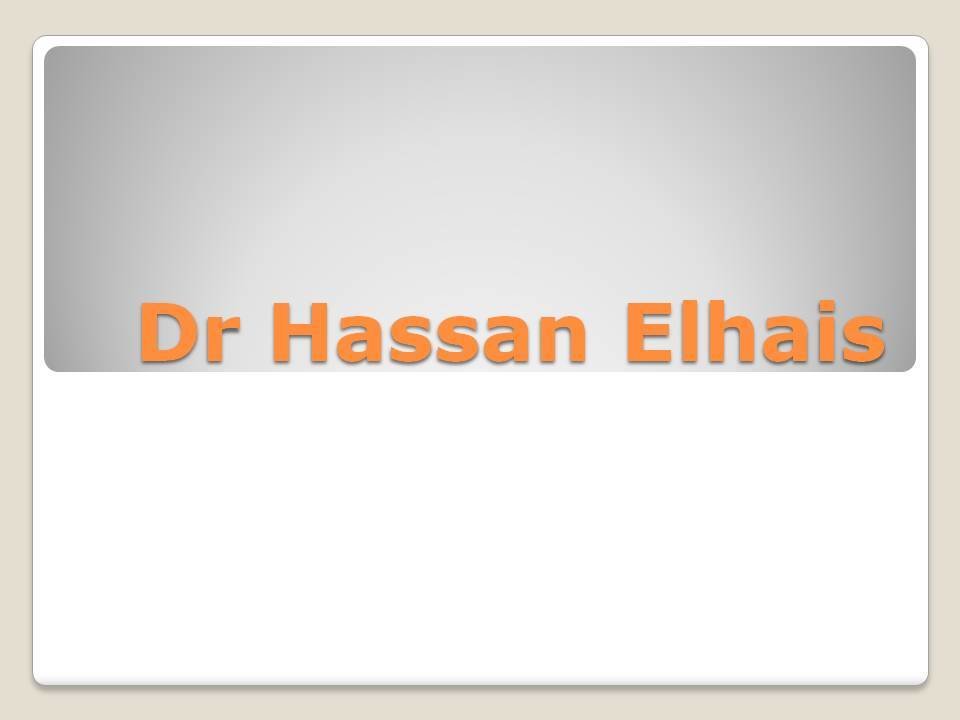 Dr Hassan Elhais